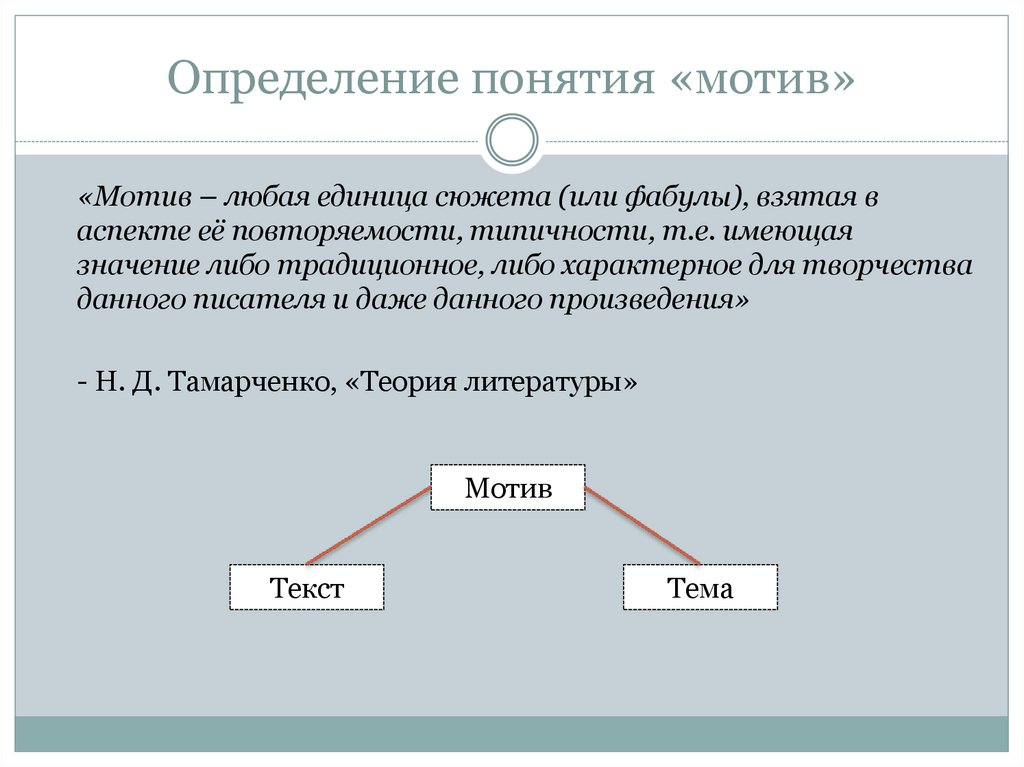 Определение понятия «мотив»

«Мотив – любая единица сюжета (или фабулы), взятая в аспекте её повторяемости, типичности, т.е. имеющая значение либо традиционное, либо характерное для творчества данного писателя и даже данного произведения»

- Н. Д. Тамарченко, «Теория литературы»

Мотив

Текст

Тема